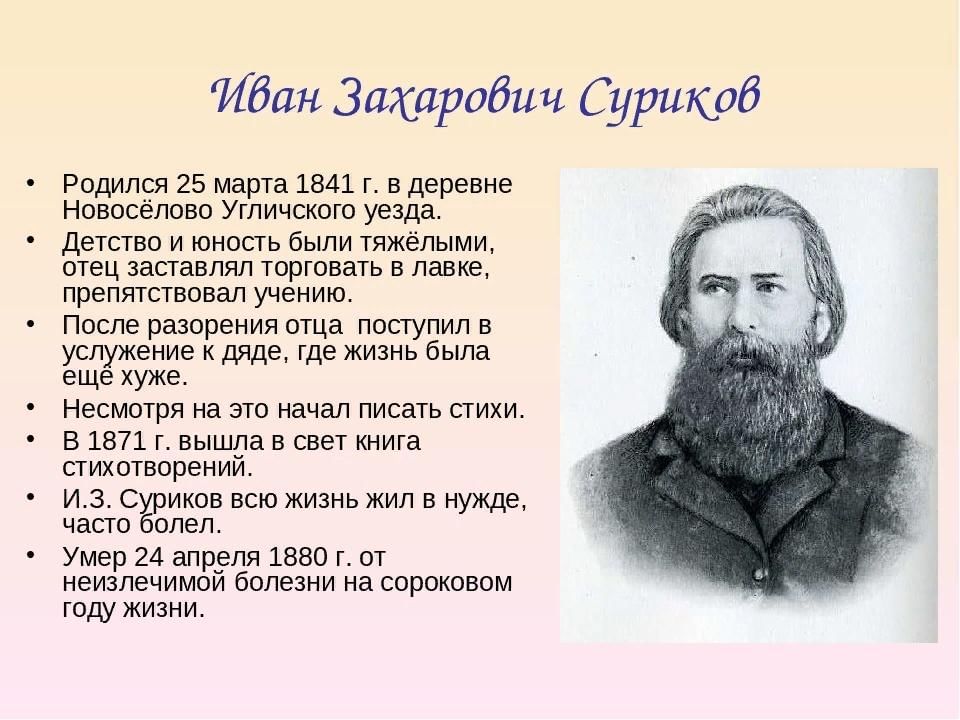 Иван Захарович Суриков

• Родился 25 марта 1841 г. в деревне Новосёлово Угличского уезда.
• Детство и юность были тяжёлыми, отец заставлял торговать в лавке, препятствовал учению.
• После разорения отца поступил в услужение к дяде, где жизнь была ещё хуже.
• Несмотря на это начал писать стихи.
• В 1871 г. вышла в свет книга стихотворений.
• И.З. Суриков всю жизнь жил в нужде, часто болел.
• Умер 24 апреля 1880 г. от неизлечимой болезни на сороковом году жизни.